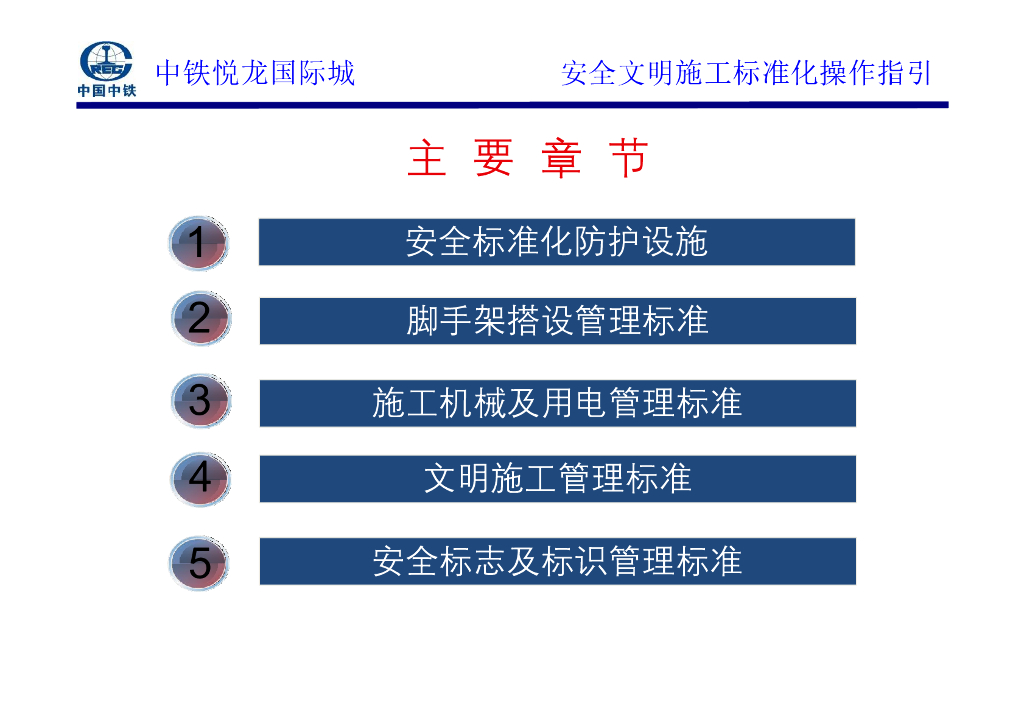 CREC
中国中铁

中铁悦龙国际城

安全文明施工标准化操作指引

主 要 章 节

1 安全标准化防护设施

2 脚手架搭设管理标准

3 施工机械及用电管理标准

4 文明施工管理标准

5 安全标志及标识管理标准